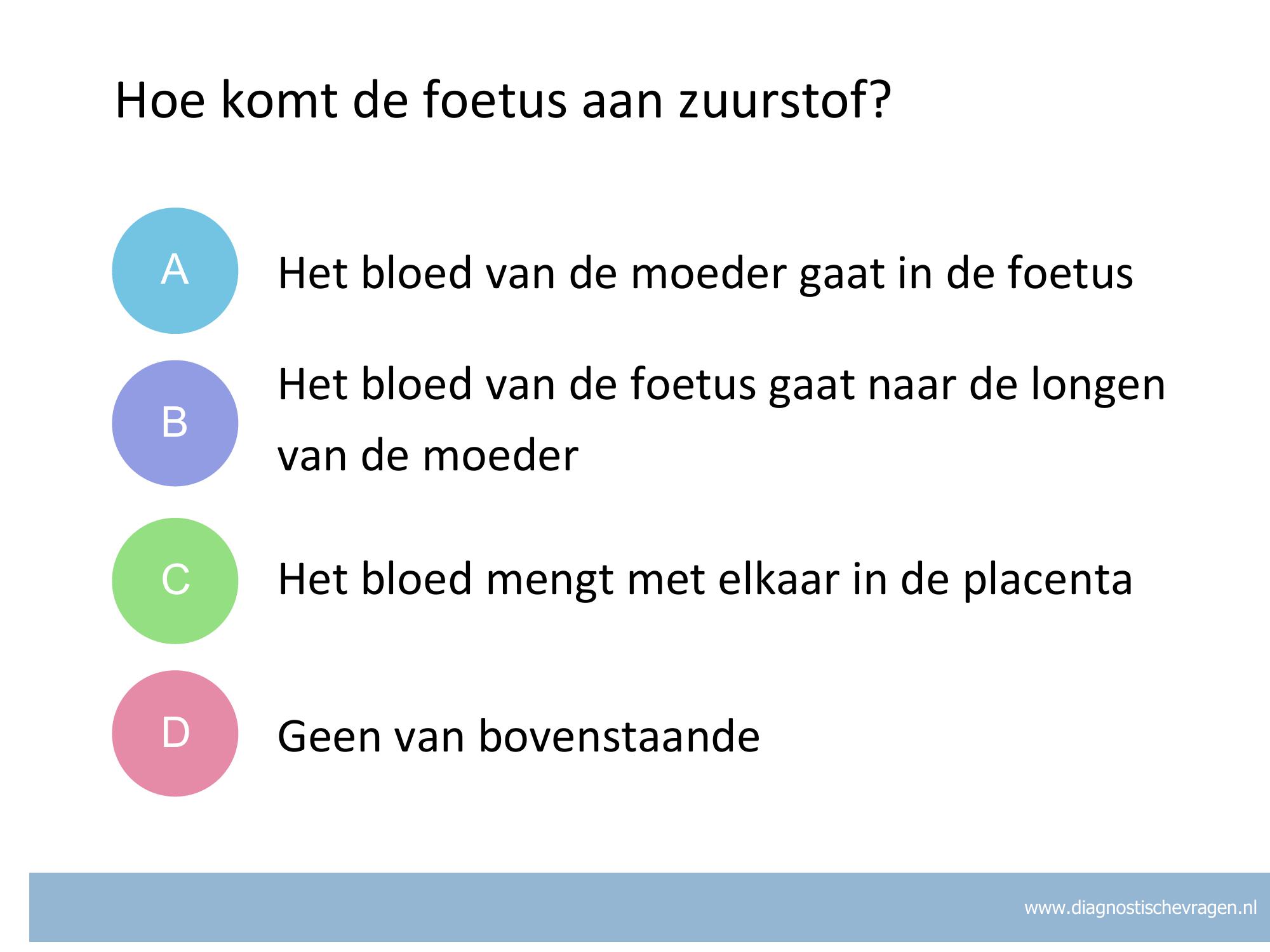 Hoe komt de foetus aan zuurstof?

A Het bloed van de moeder gaat in de foetus

B Het bloed van de foetus gaat naar de longen van de moeder

C Het bloed mengt met elkaar in de placenta

D Geen van bovenstaande

www.diagnostischevragen.nl